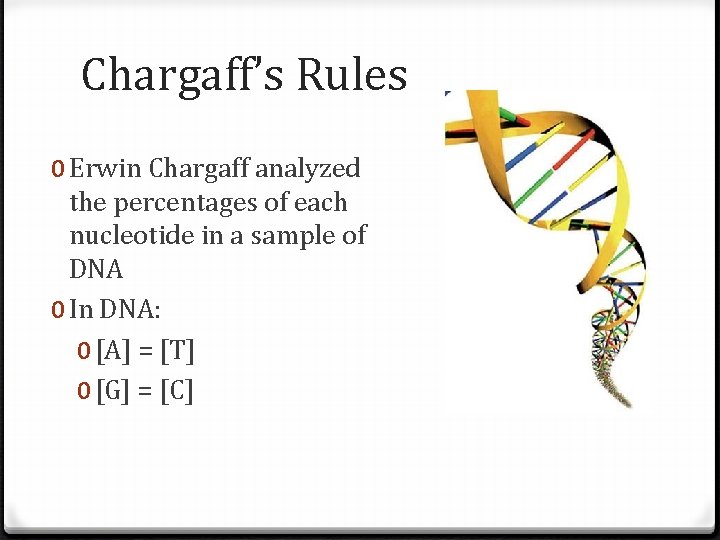 Chargaff's Rules

0 Erwin Chargaff analyzed the percentages of each nucleotide in a sample of DNA

0 In DNA:

0 [A] = [T]

0 [G] = [C]